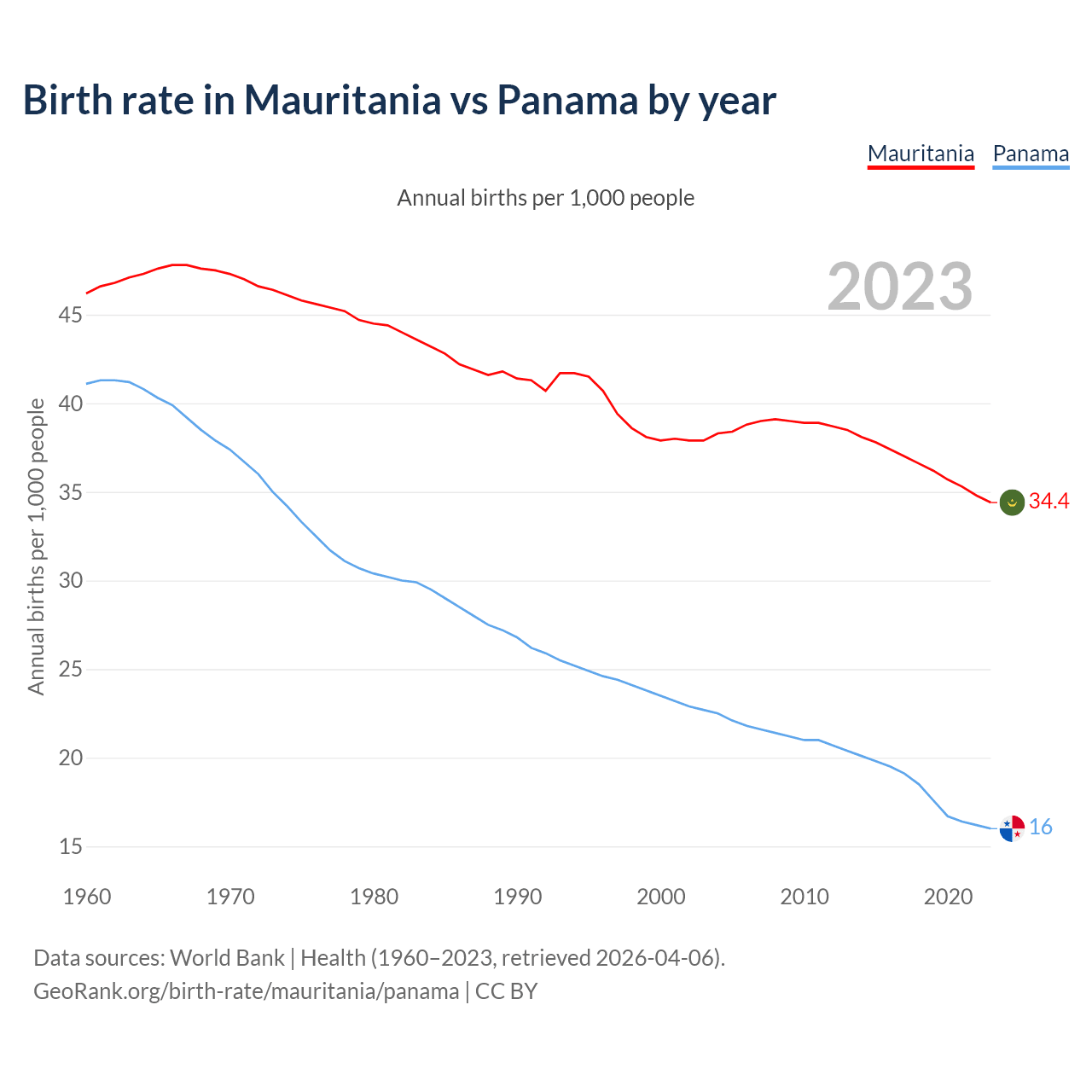 Birth rate in Mauritania vs Panama by year

Mauritania Panama

Annual births per 1,000 people

2023

Annual births per 1,000 people

45
40
35
30
25
20
15

34.4
16

1960 1970 1980 1990 2000 2010 2020

Data sources: World Bank | Health (1960–2023, retrieved 2026-04-06).
GeoRank.org/birth-rate/mauritania/panama | CC BY